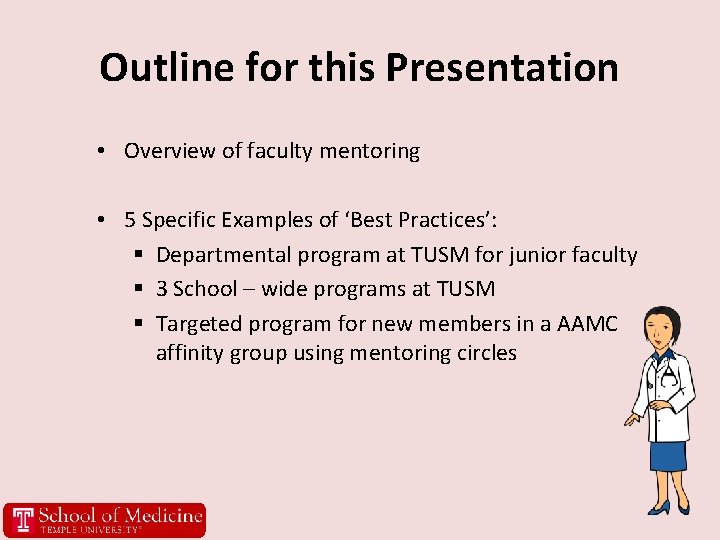 Outline for this Presentation

• Overview of faculty mentoring

• 5 Specific Examples of ‘Best Practices’:
  ▪ Departmental program at TUSM for junior faculty
  ▪ 3 School – wide programs at TUSM
  ▪ Targeted program for new members in a AAMC affinity group using mentoring circles

T School of Medicine
TEMPLE UNIVERSITY®